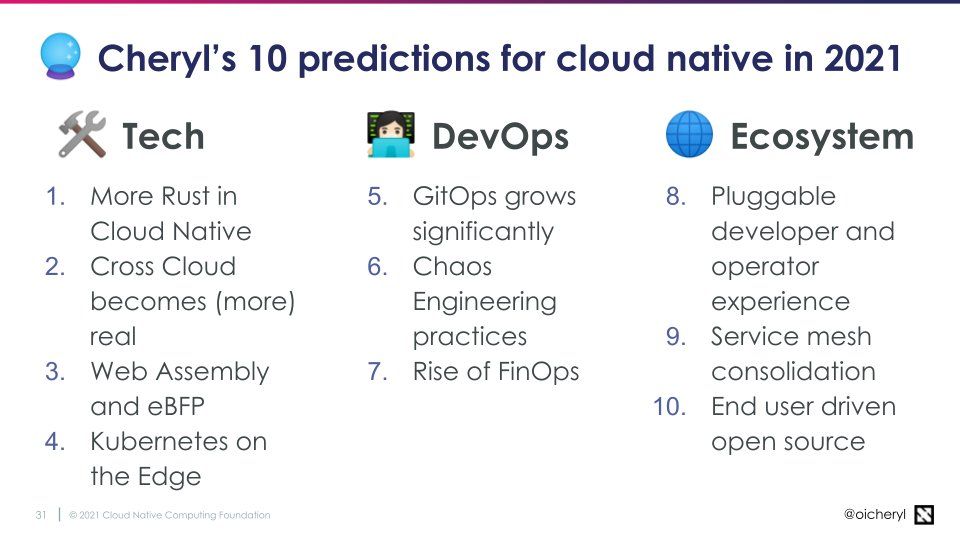 Cheryl's 10 predictions for cloud native in 2021

Tech

1. More Rust in Cloud Native
2. Cross Cloud becomes (more) real
3. Web Assembly and eBFP
4. Kubernetes on the Edge

DevOps

5. GitOps grows significantly
6. Chaos Engineering practices
7. Rise of FinOps

Ecosystem

8. Pluggable developer and operator experience
9. Service mesh consolidation
10. End user driven open source

31 | © 2021 Cloud Native Computing Foundation

@oicheryl